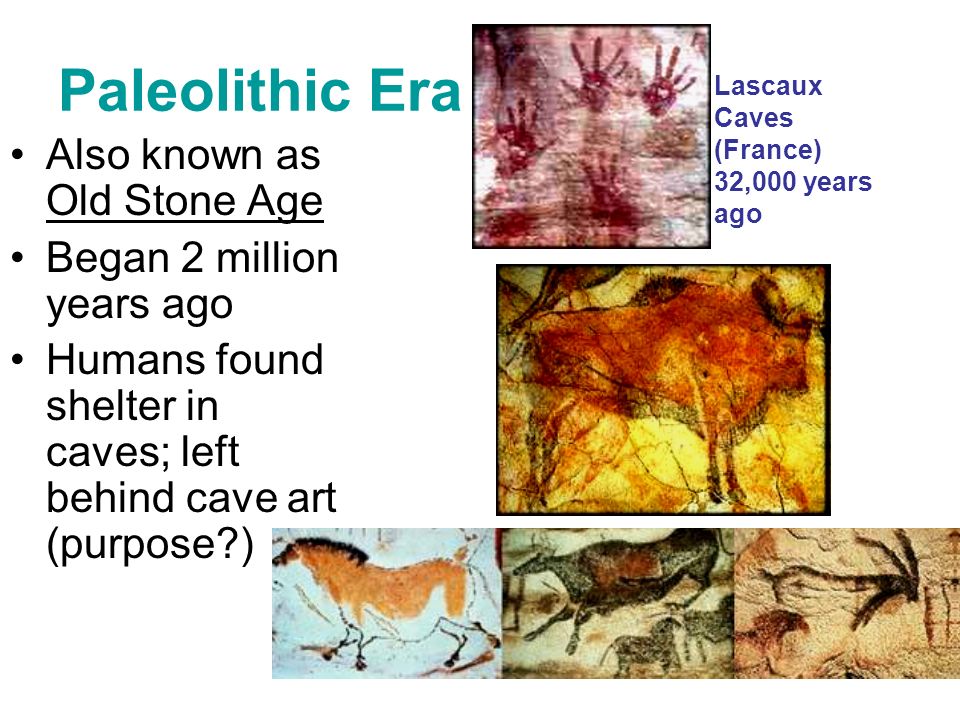 Paleolithic Era

• Also known as Old Stone Age
• Began 2 million years ago
• Humans found shelter in caves; left behind cave art (purpose?)

Lascaux Caves (France) 32,000 years ago